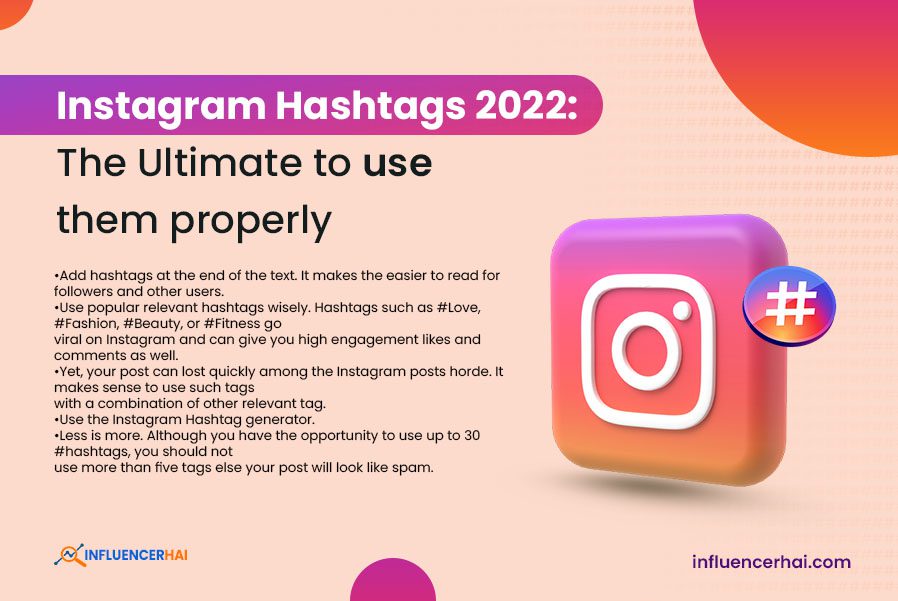 Instagram Hashtags 2022:
The Ultimate to use them properly

•Add hashtags at the end of the text. It makes the easier to read for followers and other users.
•Use popular relevant hashtags wisely. Hashtags such as #Love, #Fashion, #Beauty, or #Fitness go viral on Instagram and can give you high engagement likes and comments as well.
•Yet, your post can lost quickly among the Instagram posts horde. It makes sense to use such tags with a combination of other relevant tag.
•Use the Instagram Hashtag generator.
•Less is more. Although you have the opportunity to use up to 30 #hashtags, you should not use more than five tags else your post will look like spam.

#

INFLUENCERHAI

influencerhai.com